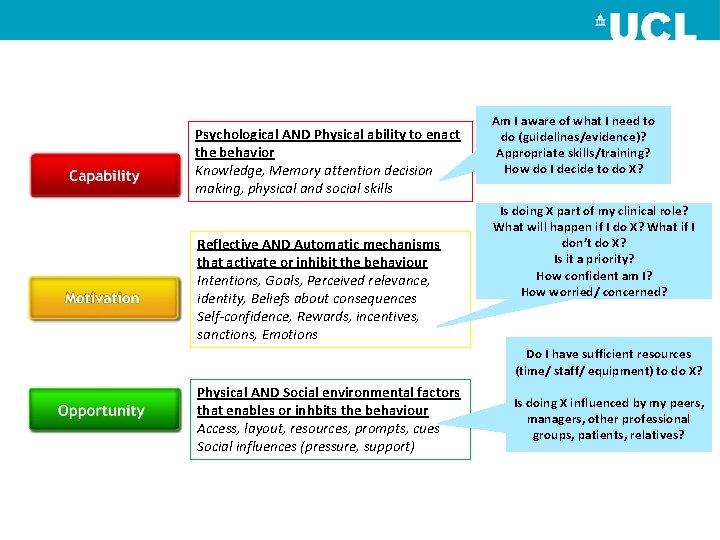 UCL

Capability

Psychological AND Physical ability to enact the behavior
Knowledge, Memory attention decision making, physical and social skills

Am I aware of what I need to do (guidelines/evidence)?
Appropriate skills/training?
How do I decide to do X?

Motivation

Reflective AND Automatic mechanisms that activate or inhibit the behaviour
Intentions, Goals, Perceived relevance, identity, Beliefs about consequences
Self-confidence, Rewards, incentives, sanctions, Emotions

Is doing X part of my clinical role?
What will happen if I do X? What if I don't do X?
Is it a priority?
How confident am I?
How worried/ concerned?

Opportunity

Physical AND Social environmental factors that enables or inhbits the behaviour
Access, layout, resources, prompts, cues
Social influences (pressure, support)

Do I have sufficient resources (time/ staff/ equipment) to do X?

Is doing X influenced by my peers, managers, other professional groups, patients, relatives?